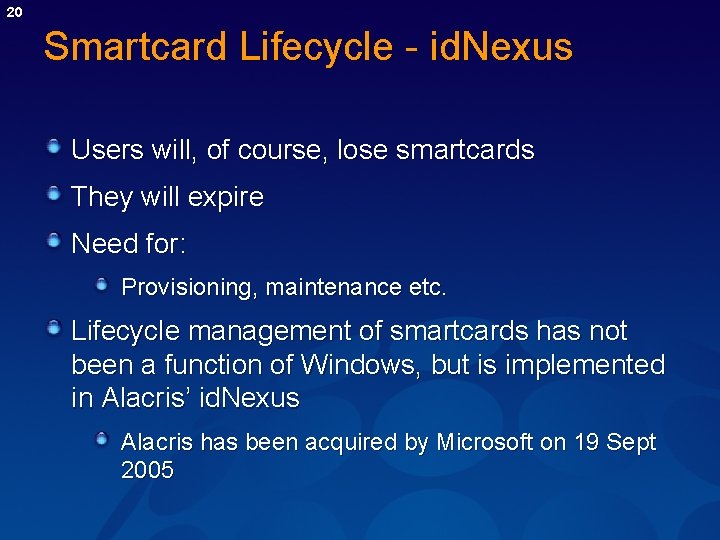 20

Smartcard Lifecycle - idNexus

Users will, of course, lose smartcards

They will expire

Need for:

Provisioning, maintenance etc.

Lifecycle management of smartcards has not been a function of Windows, but is implemented in Alacris' idNexus

Alacris has been acquired by Microsoft on 19 Sept 2005